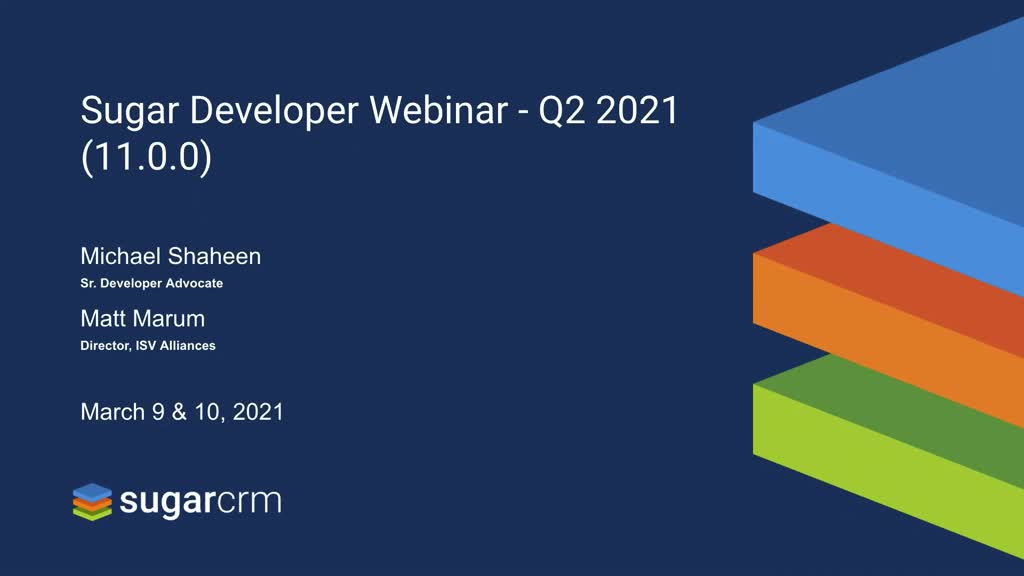 Sugar Developer Webinar - Q2 2021 (11.0.0)

Michael Shaheen
Sr. Developer Advocate

Matt Marum
Director, ISV Alliances

March 9 & 10, 2021

sugarcrm